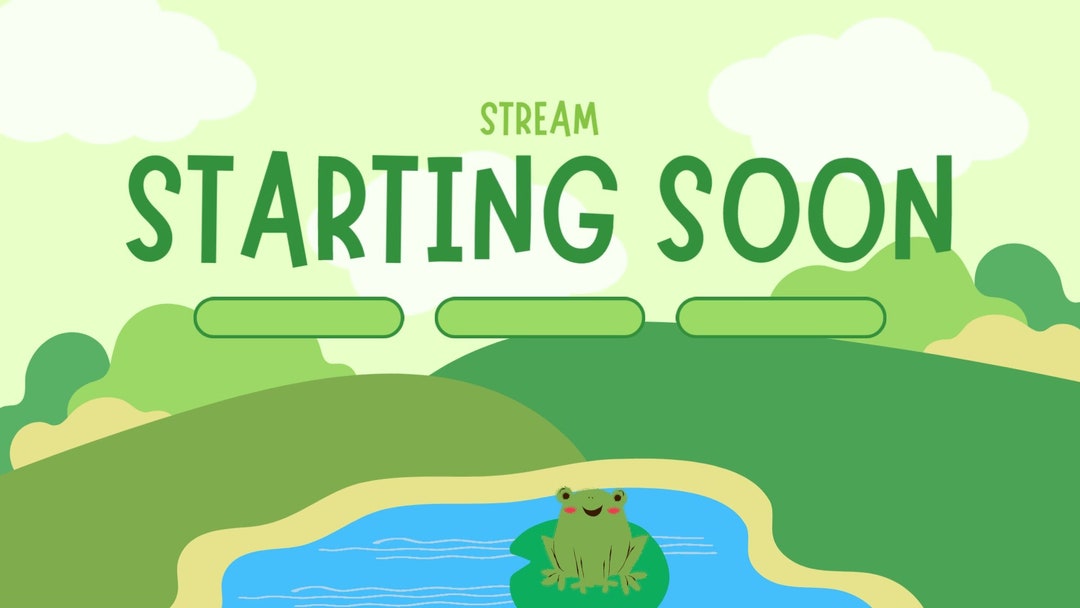 STREAM
STARTING SOON